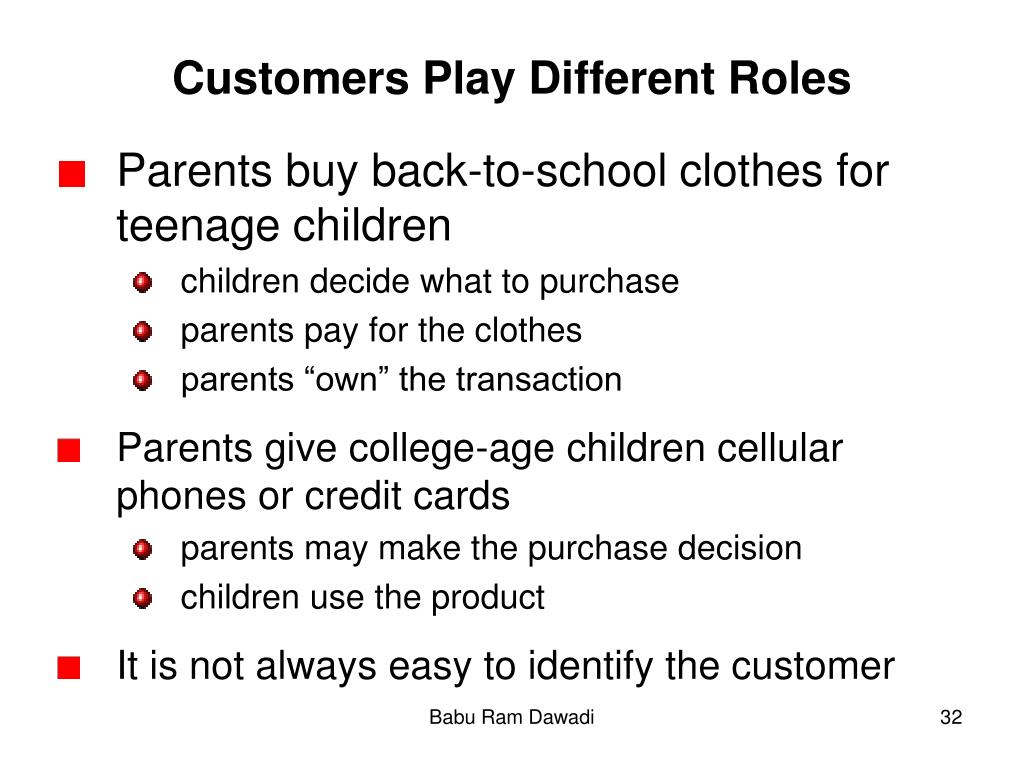 Customers Play Different Roles

Parents buy back-to-school clothes for teenage children

children decide what to purchase

parents pay for the clothes

parents “own” the transaction

Parents give college-age children cellular phones or credit cards

parents may make the purchase decision

children use the product

It is not always easy to identify the customer

Babu Ram Dawadi

32